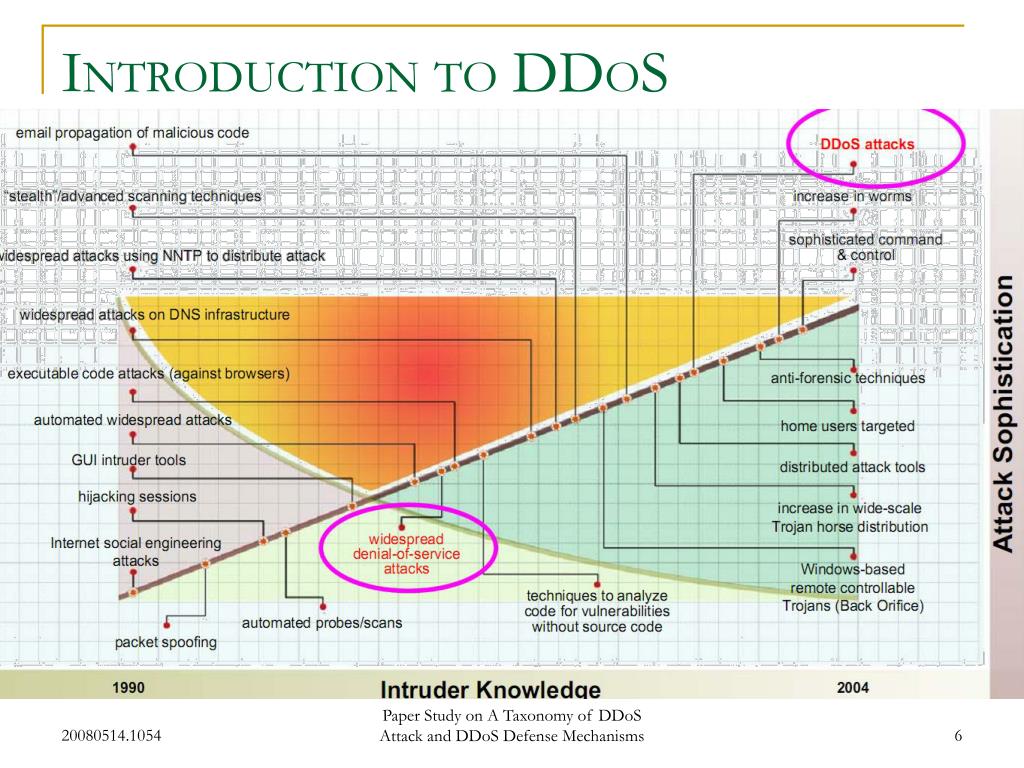 INTRODUCTION TO DDOS

email propagation of malicious code

"stealth"/advanced scanning techniques

widespread attacks using NNTP to distribute attack

widespread attacks on DNS infrastructure

executable code attacks (against browsers)

automated widespread attacks

GUI intruder tools

hijacking sessions

Internet social engineering attacks

packet spoofing

automated probes/scans

widespread denial-of-service attacks

techniques to analyze code for vulnerabilities without source code

DDoS attacks

increase in worms

sophisticated command & control

anti-forensic techniques

home users targeted

distributed attack tools

increase in wide-scale Trojan horse distribution

Windows-based remote controllable Trojans (Back Orifice)

Attack Sophistication

1990

Intruder Knowledge

2004

20080514.1054

Paper Study on A Taxonomy of DDoS Attack and DDoS Defense Mechanisms

6